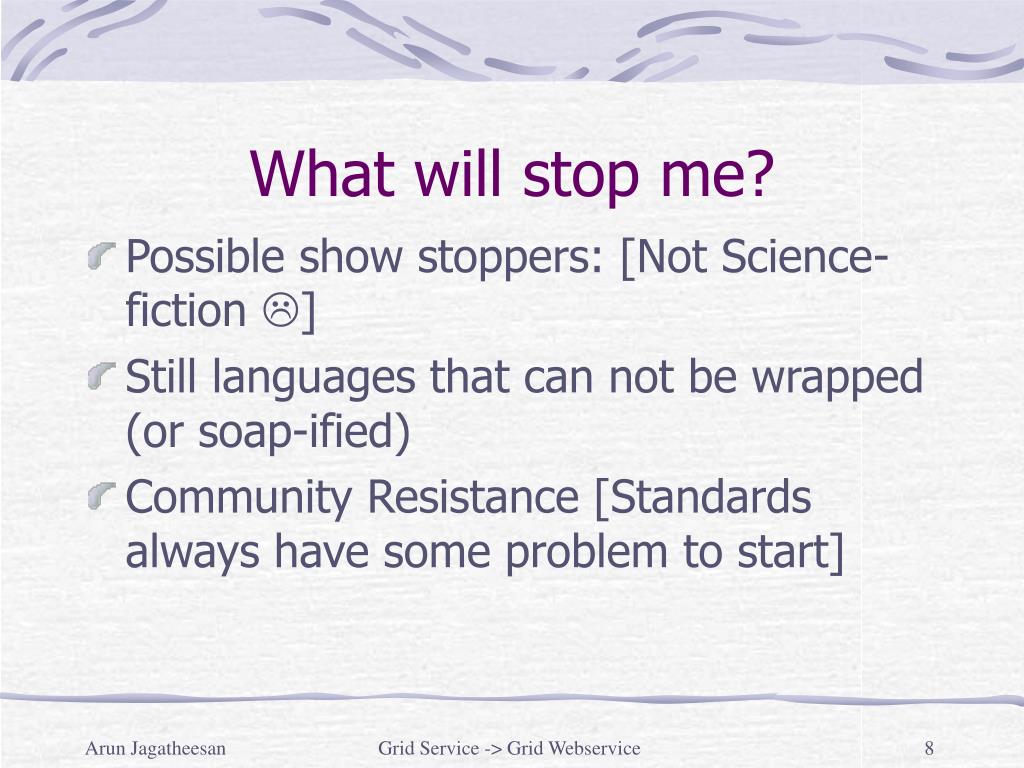 What will stop me?

Possible show stoppers: [Not Science-fiction ☹]

Still languages that can not be wrapped (or soap-ified)

Community Resistance [Standards always have some problem to start]

Arun Jagatheesan

Grid Service -> Grid Webservice

8